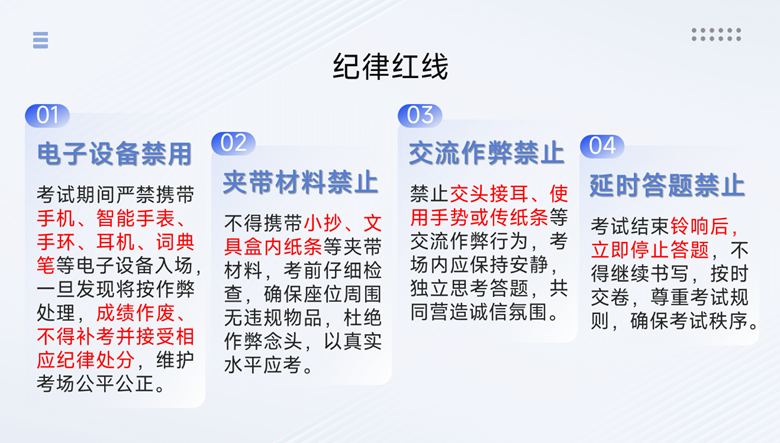 纪律红线

01
电子设备禁用
考试期间严禁携带手机、智能手表、手环、耳机、词典笔等电子设备入场，一旦发现将按作弊处理，成绩作废、不得补考并接受相应纪律处分，维护考场公平公正。

02
夹带材料禁止
不得携带小抄、文具盒内纸条等夹带材料，考前仔细检查，确保座位周围无违规物品，杜绝作弊念头，以真实水平应考。

03
交流作弊禁止
禁止交头接耳、使用手势或传纸条等交流作弊行为，考场内应保持安静，独立思考答题，共同营造诚信氛围。

04
延时答题禁止
考试结束铃响后，立即停止答题，不得继续书写，按时交卷，尊重考试规则，确保考试秩序。